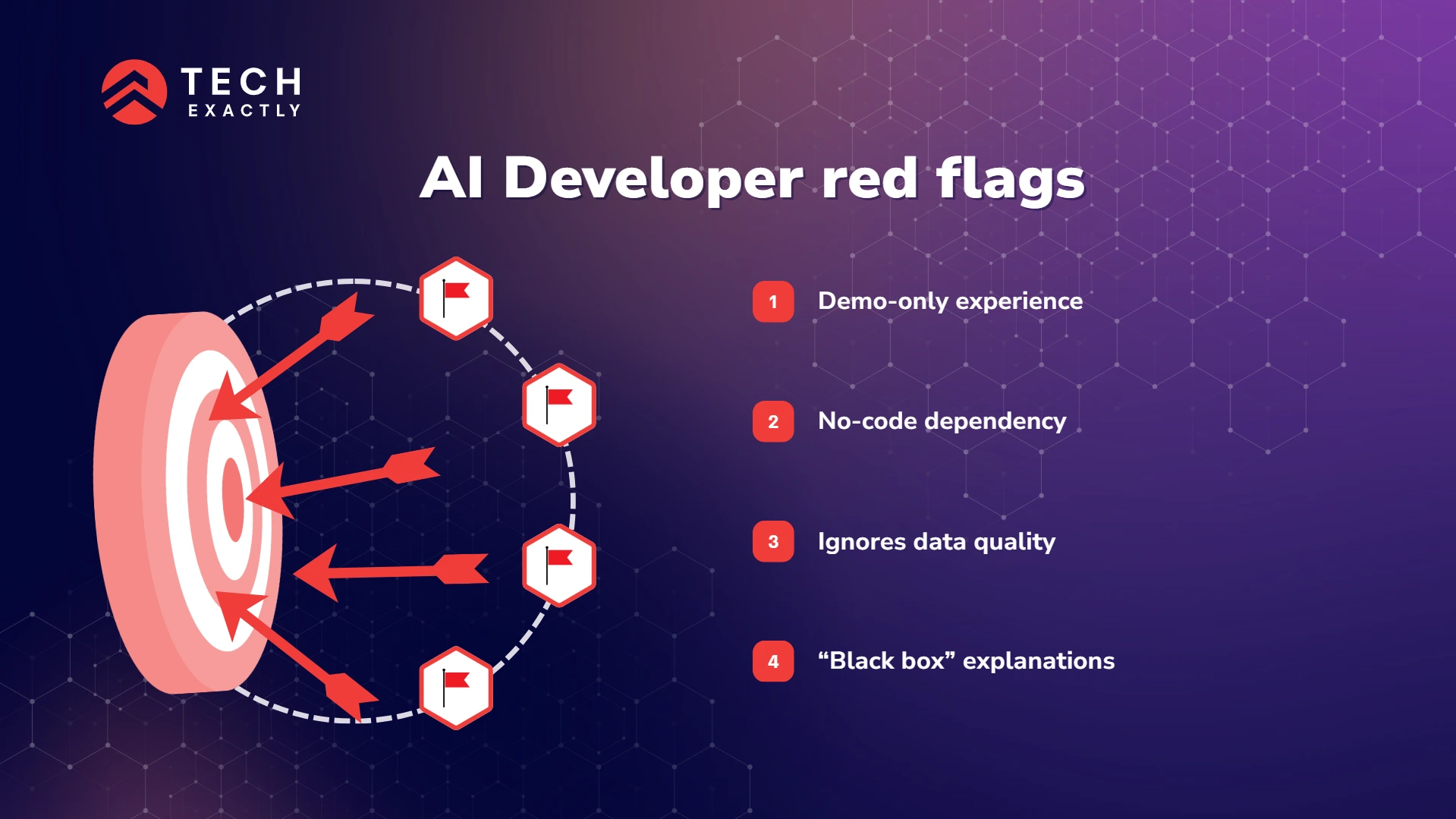 TECH
EXACTLY

AI Developer red flags

1 Demo-only experience

2 No-code dependency

3 Ignores data quality

4 “Black box” explanations